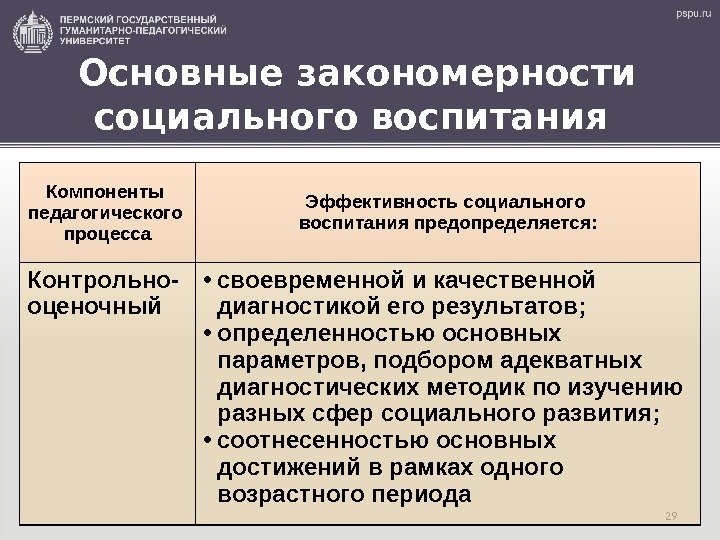 ПЕРМСКИЙ ГОСУДАРСТВЕННЫЙ ГУМАНИТАРНО-ПЕДАГОГИЧЕСКИЙ УНИВЕРСИТЕТ

pspu.ru

Основные закономерности социального воспитания

| Компоненты педагогического процесса | Эффективность социального воспитания предопределяется: |
|---|---|
| Контрольно-оценочный | • своевременной и качественной диагностикой его результатов; • определенностью основных параметров, подбором адекватных диагностических методик по изучению разных сфер социального развития; • соотнесенностью основных достижений в рамках одного возрастного периода |

29